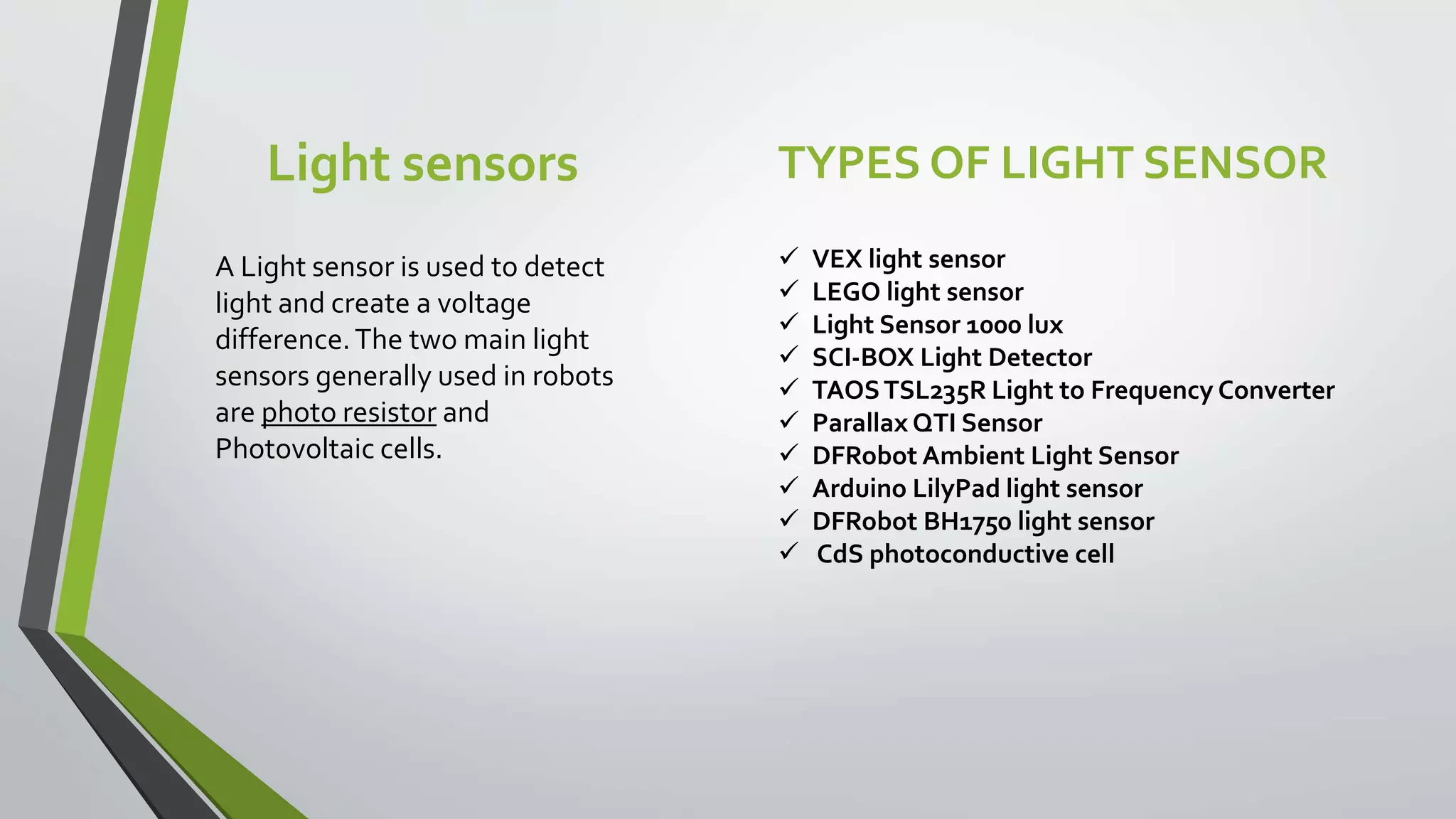 Light sensors

A Light sensor is used to detect light and create a voltage difference. The two main light sensors generally used in robots are photo resistor and Photovoltaic cells.

TYPES OF LIGHT SENSOR

✓ VEX light sensor
✓ LEGO light sensor
✓ Light Sensor 1000 lux
✓ SCI-BOX Light Detector
✓ TAOS TSL235R Light to Frequency Converter
✓ Parallax QTI Sensor
✓ DFRobot Ambient Light Sensor
✓ Arduino LilyPad light sensor
✓ DFRobot BH1750 light sensor
✓ CdS photoconductive cell